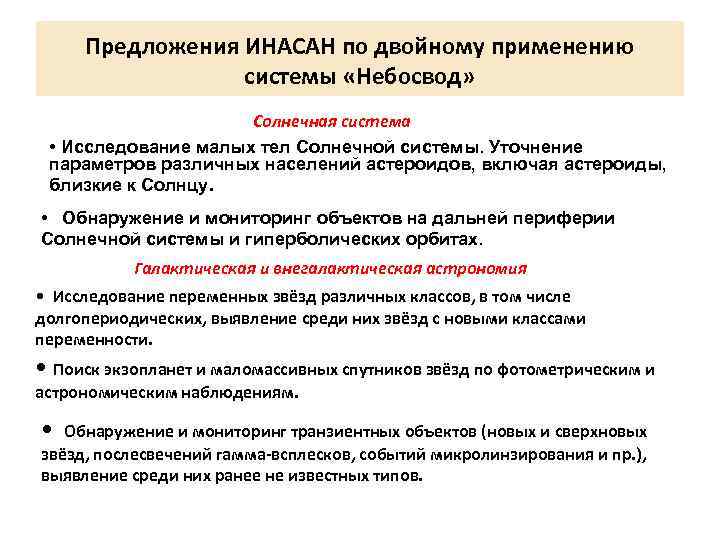 Предложения ИНАСАН по двойному применению системы «Небосвод»

Солнечная система

• Исследование малых тел Солнечной системы. Уточнение параметров различных населений астероидов, включая астероиды, близкие к Солнцу.

• Обнаружение и мониторинг объектов на дальней периферии Солнечной системы и гиперболических орбитах.

Галактическая и внегалактическая астрономия

• Исследование переменных звёзд различных классов, в том числе долгопериодических, выявление среди них звёзд с новыми классами переменности.

• Поиск экзопланет и маломассивных спутников звёзд по фотометрическим и астрономическим наблюдениям.

• Обнаружение и мониторинг транзиентных объектов (новых и сверхновых звёзд, послесвечений гамма-всплесков, событий микролинзирования и пр.), выявление среди них ранее не известных типов.